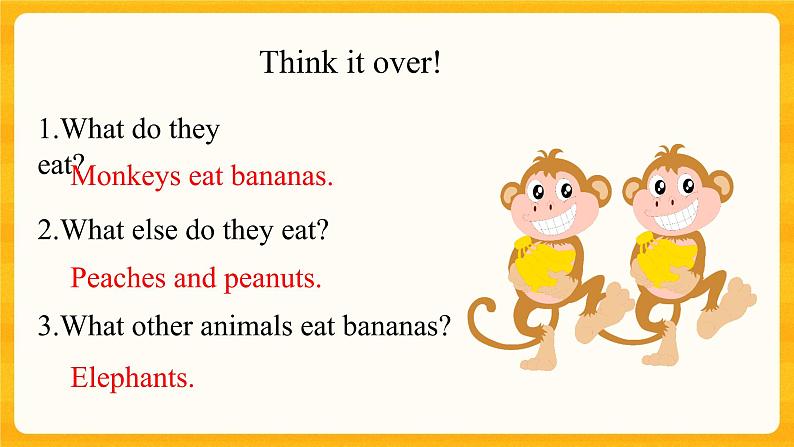 Think it over!

1.What do they eat?

Monkeys eat bananas.

2.What else do they eat?

Peaches and peanuts.

3.What other animals eat bananas?

Elephants.